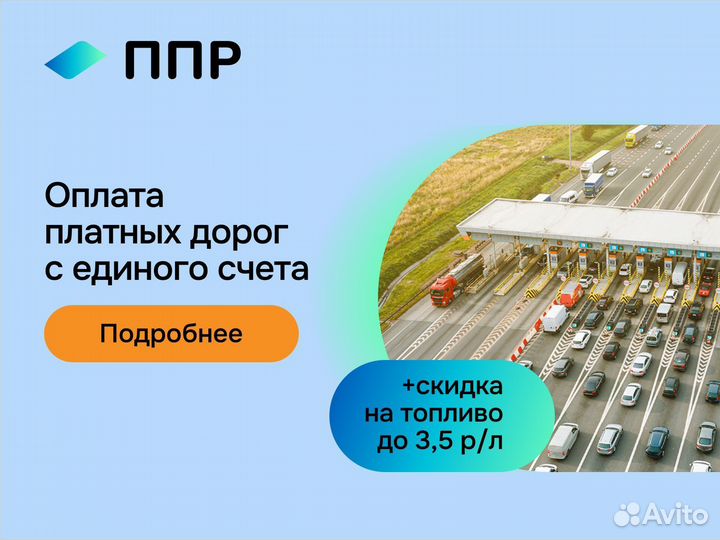 ППР

Оплата платных дорог с единого счета

Подробнее

+скидка на топливо до 3,5 р/л

Avito